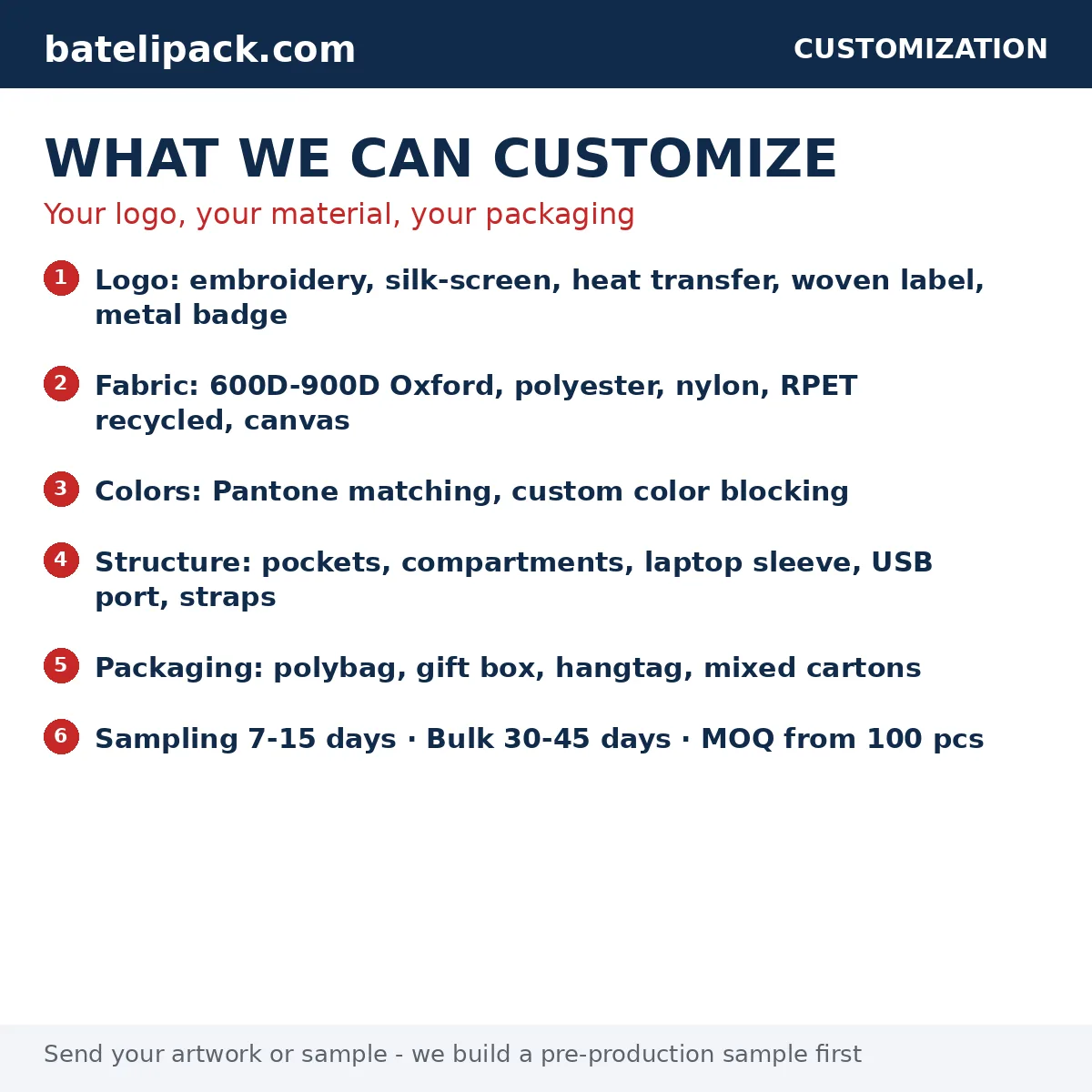 batelipack.com

CUSTOMIZATION

WHAT WE CAN CUSTOMIZE

Your logo, your material, your packaging

1 Logo: embroidery, silk-screen, heat transfer, woven label, metal badge

2 Fabric: 600D-900D Oxford, polyester, nylon, RPET recycled, canvas

3 Colors: Pantone matching, custom color blocking

4 Structure: pockets, compartments, laptop sleeve, USB port, straps

5 Packaging: polybag, gift box, hangtag, mixed cartons

6 Sampling 7-15 days · Bulk 30-45 days · MOQ from 100 pcs

Send your artwork or sample - we build a pre-production sample first